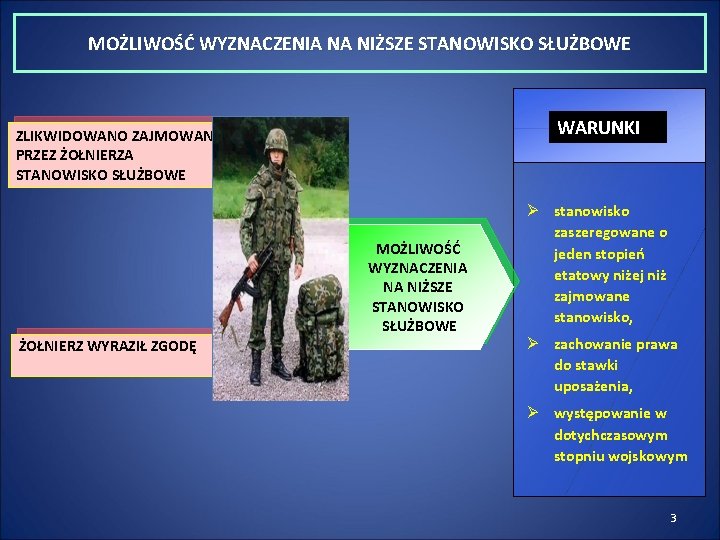 MOŻLIWOŚĆ WYZNACZENIA NA NIŻSZE STANOWISKO SŁUŻBOWE

ZLIKWIDOWANO ZAJMOWAN PRZEZ ŻOŁNIERZA STANOWISKO SŁUŻBOWE

ŻOŁNIERZ WYRAZIŁ ZGODĘ

MOŻLIWOŚĆ WYZNACZENIA NA NIŻSZE STANOWISKO SŁUŻBOWE

WARUNKI

➢ stanowisko zaszeregowane o jeden stopień etatowy niżej niż zajmowane stanowisko,

➢ zachowanie prawa do stawki uposażenia,

➢ występowanie w dotychczasowym stopniu wojskowym

3